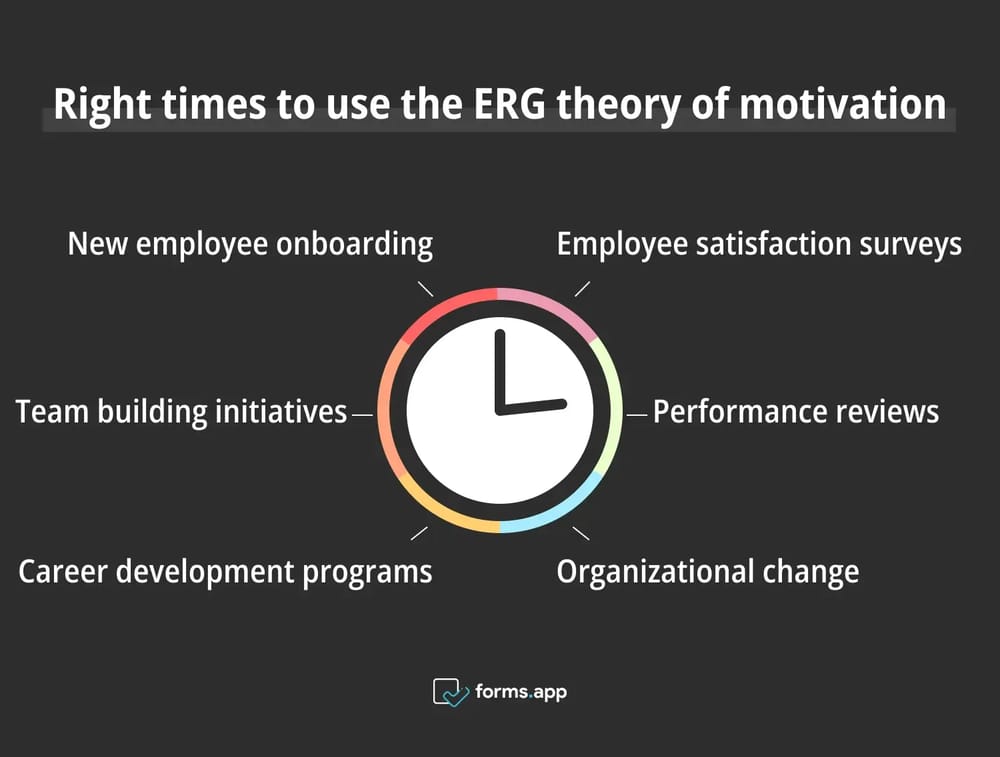 Right times to use the ERG theory of motivation

New employee onboarding

Employee satisfaction surveys

Team building initiatives

Performance reviews

Career development programs

Organizational change

forms.app